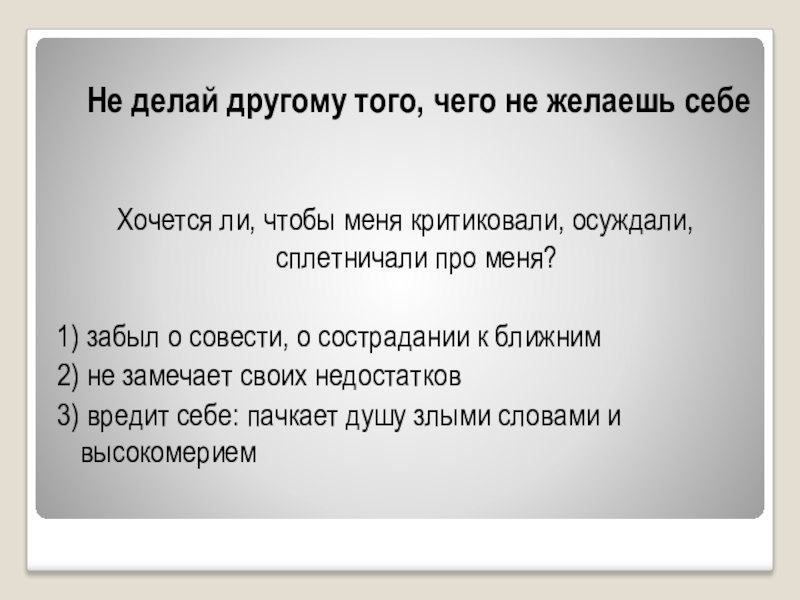 Не делай другому того, чего не желаешь себе

Хочется ли, чтобы меня критиковали, осуждали, сплетничали про меня?

1) забыл о совести, о сострадании к ближним
2) не замечает своих недостатков
3) вредит себе: пачкает душу злыми словами и высокомерием